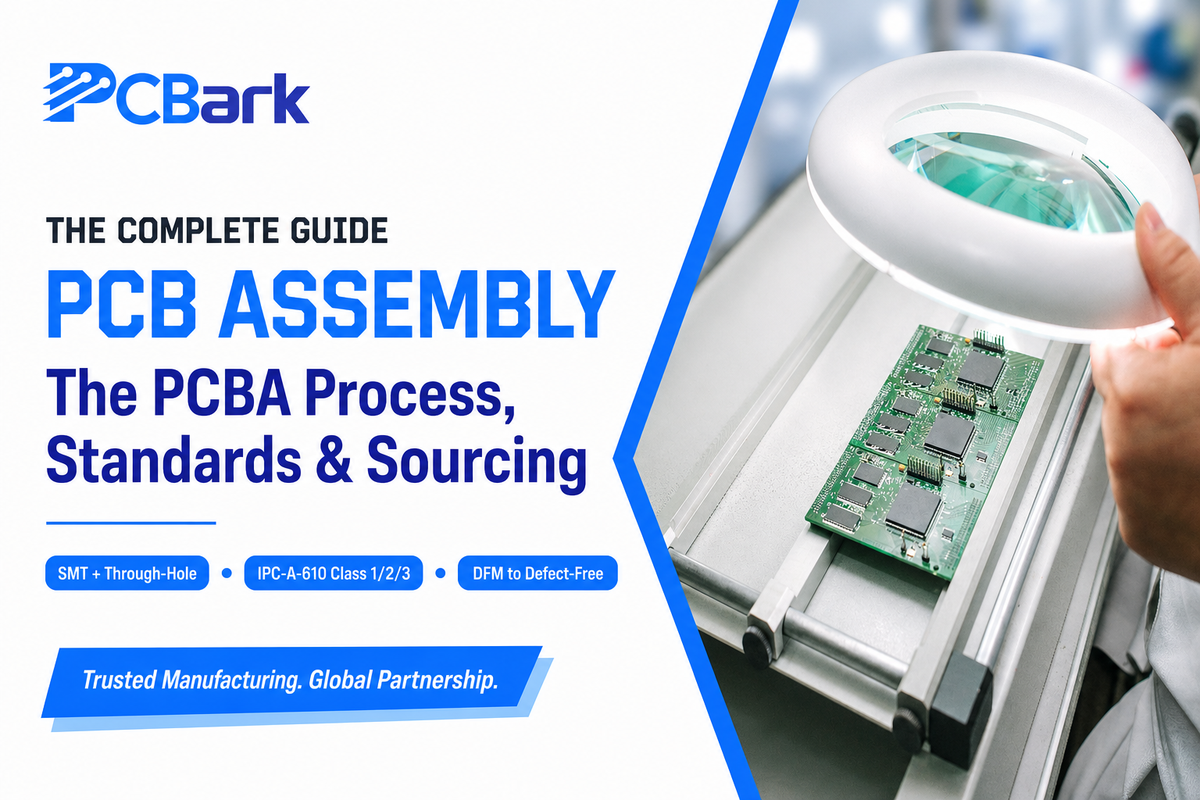 PCBark

THE COMPLETE GUIDE

PCB ASSEMBLY

The PCBA Process, Standards & Sourcing

SMT + Through-Hole • IPC-A-610 Class 1/2/3 • DFM to Defect-Free

Trusted Manufacturing. Global Partnership.